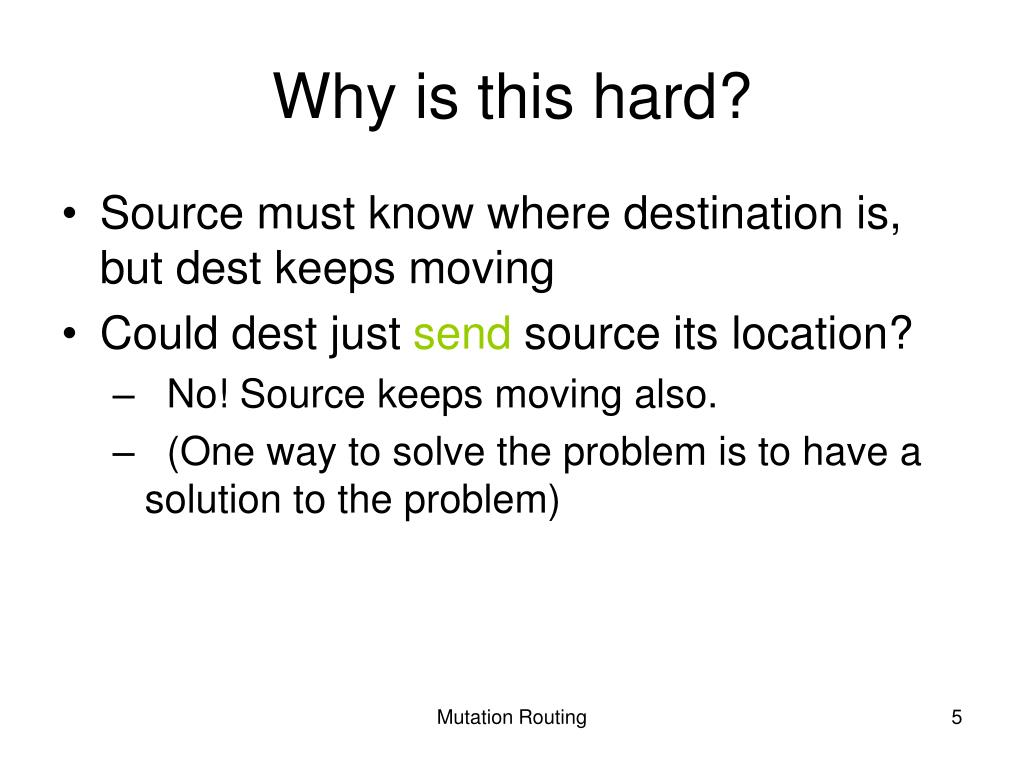 Why is this hard?

• Source must know where destination is, but dest keeps moving
• Could dest just send source its location?
– No! Source keeps moving also.
– (One way to solve the problem is to have a solution to the problem)

Mutation Routing

5